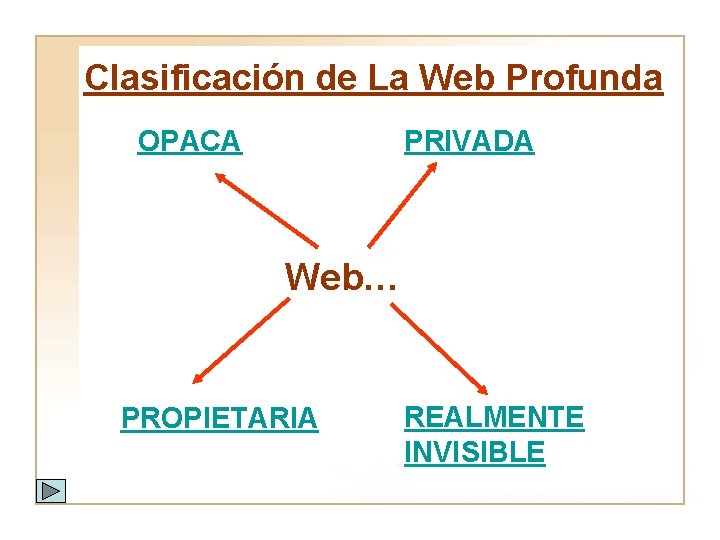 Clasificación de La Web Profunda

OPACA

PRIVADA

Web…

PROPIETARIA

REALMENTE INVISIBLE